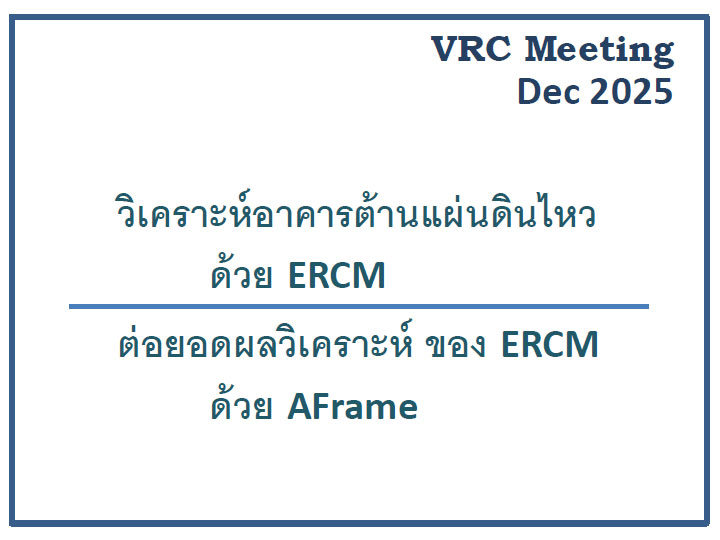 VRC Meeting
Dec 2025

วิเคราะห์อาคารต้านแผ่นดินไหว ด้วย ERCM

ต่อยอดผลวิเคราะห์ ของ ERCM ด้วย AFrame